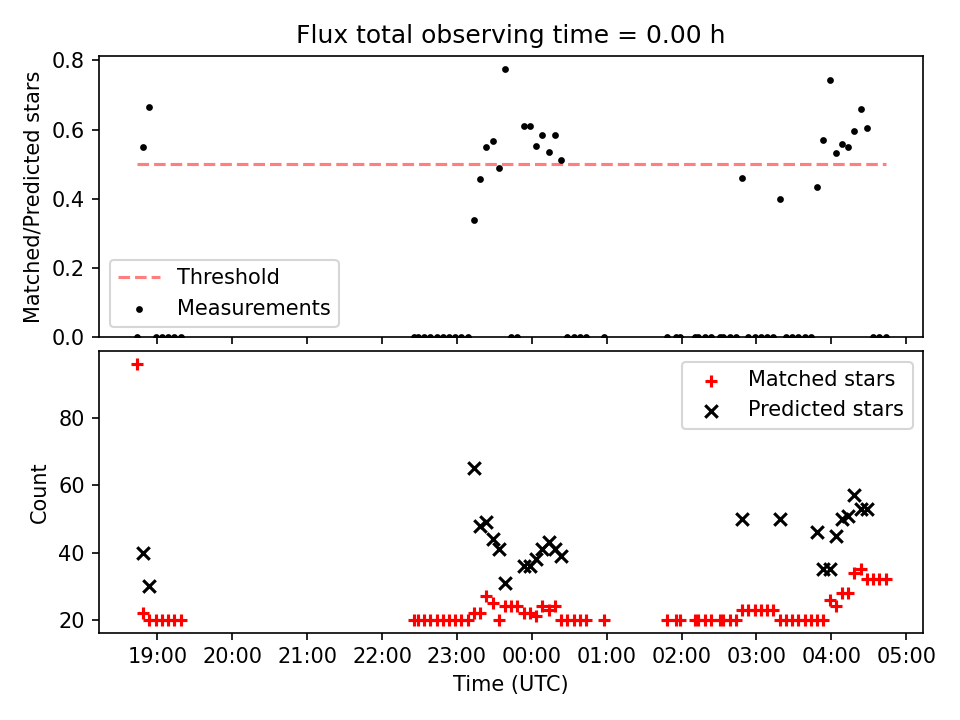 Flux total observing time = 0.00 h

Matched/Predicted stars

0.8
0.6
0.4
0.2
0.0

Threshold
Measurements

Count

80
60
40
20

Matched stars
Predicted stars

19:00 20:00 21:00 22:00 23:00 00:00 01:00 02:00 03:00 04:00 05:00

Time (UTC)